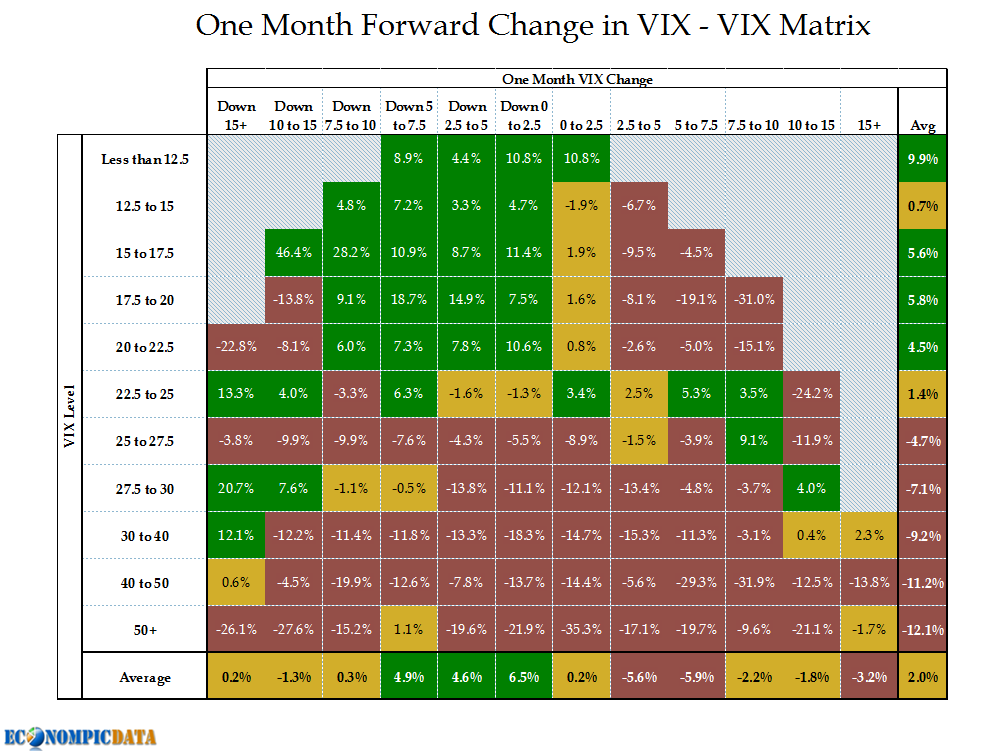 One Month Forward Change in VIX - VIX Matrix

One Month VIX Change

VIX Level

| | Down 15+ | Down 10 to 15 | Down 7.5 to 10 | Down 5 to 7.5 | Down 2.5 to 5 | Down 0 to 2.5 | 0 to 2.5 | 2.5 to 5 | 5 to 7.5 | 7.5 to 10 | 10 to 15 | 15+ | Avg |
|---|---|---|---|---|---|---|---|---|---|---|---|---|---|
| Less than 12.5 | | | | 8.9% | 4.4% | 10.8% | 10.8% | | | | | | 9.9% |
| 12.5 to 15 | | | 4.8% | 7.2% | 3.3% | 4.7% | -1.9% | -6.7% | | | | | 0.7% |
| 15 to 17.5 | | 46.4% | 28.2% | 10.9% | 8.7% | 11.4% | 1.9% | -9.5% | -4.5% | | | | 5.6% |
| 17.5 to 20 | | -13.8% | 9.1% | 18.7% | 14.9% | 7.5% | 1.6% | -8.1% | -19.1% | -31.0% | | | 5.8% |
| 20 to 22.5 | -22.8% | -8.1% | 6.0% | 7.3% | 7.8% | 10.6% | 0.8% | -2.6% | -5.0% | -15.1% | | | 4.5% |
| 22.5 to 25 | 13.3% | 4.0% | -3.3% | 6.3% | -1.6% | -1.3% | 3.4% | 2.5% | 5.3% | 3.5% | -24.2% | | 1.4% |
| 25 to 27.5 | -3.8% | -9.9% | -9.9% | -7.6% | -4.3% | -5.5% | -8.9% | -1.5% | -3.9% | 9.1% | -11.9% | | -4.7% |
| 27.5 to 30 | 20.7% | 7.6% | -1.1% | -0.5% | -13.8% | -11.1% | -12.1% | -13.4% | -4.8% | -3.7% | 4.0% | | -7.1% |
| 30 to 40 | 12.1% | -12.2% | -11.4% | -11.8% | -13.3% | -18.3% | -14.7% | -15.3% | -11.3% | -3.1% | 0.4% | 2.3% | -9.2% |
| 40 to 50 | 0.6% | -4.5% | -19.9% | -12.6% | -7.8% | -13.7% | -14.4% | -5.6% | -29.3% | -31.9% | -12.5% | -13.8% | -11.2% |
| 50+ | -26.1% | -27.6% | -15.2% | 1.1% | -19.6% | -21.9% | -35.3% | -17.1% | -19.7% | -9.6% | -21.1% | -1.7% | -12.1% |
| Average | 0.2% | -1.3% | 0.3% | 4.9% | 4.6% | 6.5% | 0.2% | -5.6% | -5.9% | -2.2% | -1.8% | -3.2% | 2.0% |

ECONOMPICDATA